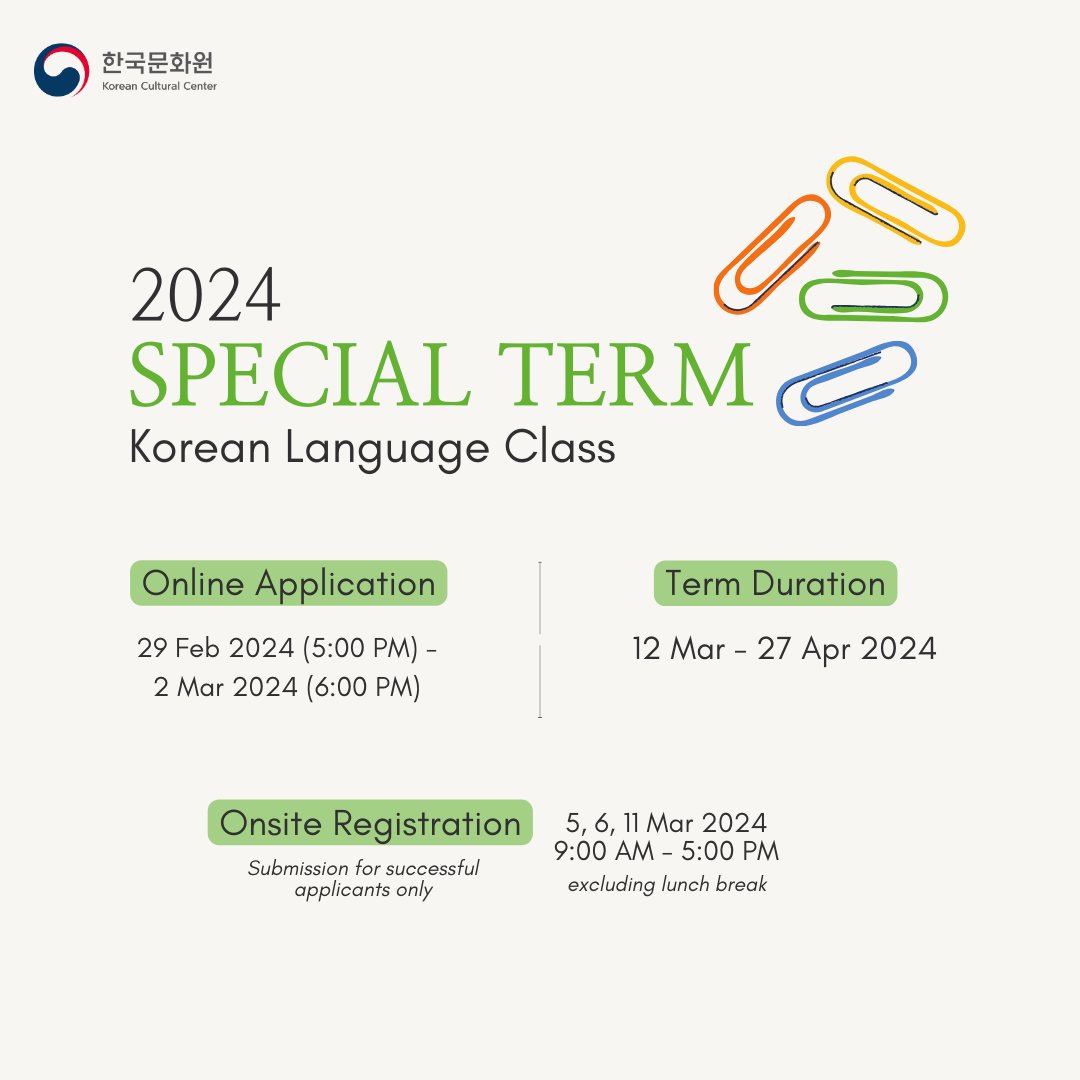 한국문화원
Korean Cultural Center

2024
SPECIAL TERM
Korean Language Class

Online Application
29 Feb 2024 (5:00 PM) - 2 Mar 2024 (6:00 PM)

Term Duration
12 Mar - 27 Apr 2024

Onsite Registration
Submission for successful applicants only

5, 6, 11 Mar 2024
9:00 AM - 5:00 PM
excluding lunch break